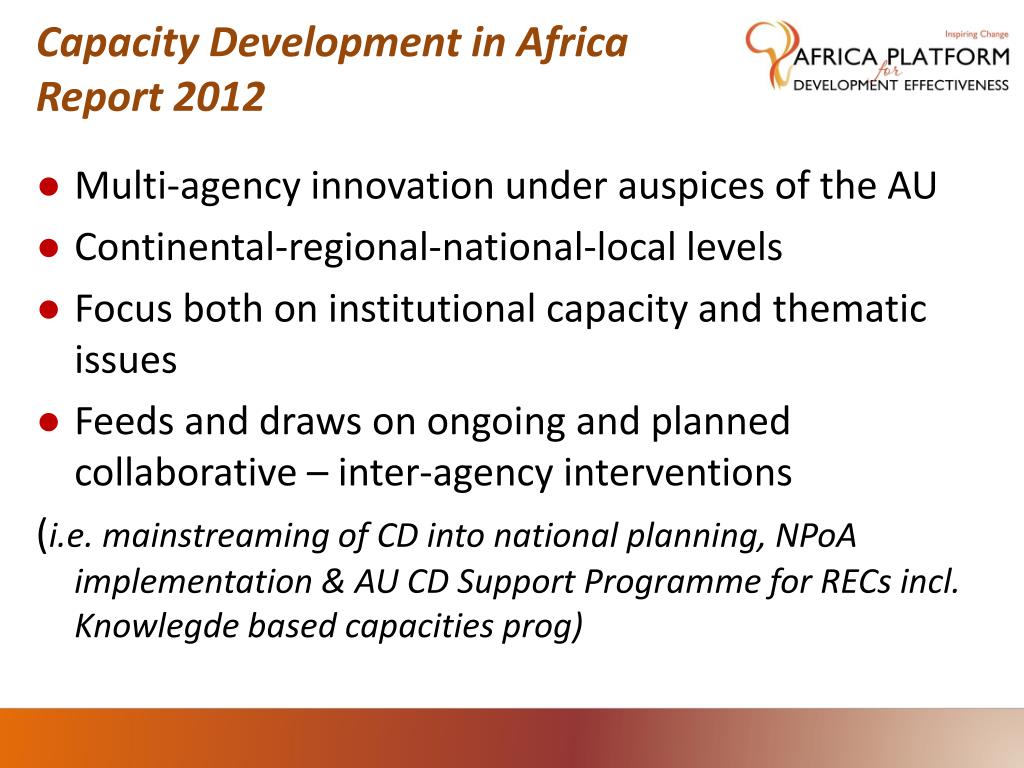 Capacity Development in Africa Report 2012

Inspiring Change
AFRICA PLATFORM for DEVELOPMENT EFFECTIVENESS

● Multi-agency innovation under auspices of the AU
● Continental-regional-national-local levels
● Focus both on institutional capacity and thematic issues
● Feeds and draws on ongoing and planned collaborative – inter-agency interventions

(i.e. mainstreaming of CD into national planning, NPoA implementation & AU CD Support Programme for RECs incl. Knowlegde based capacities prog)